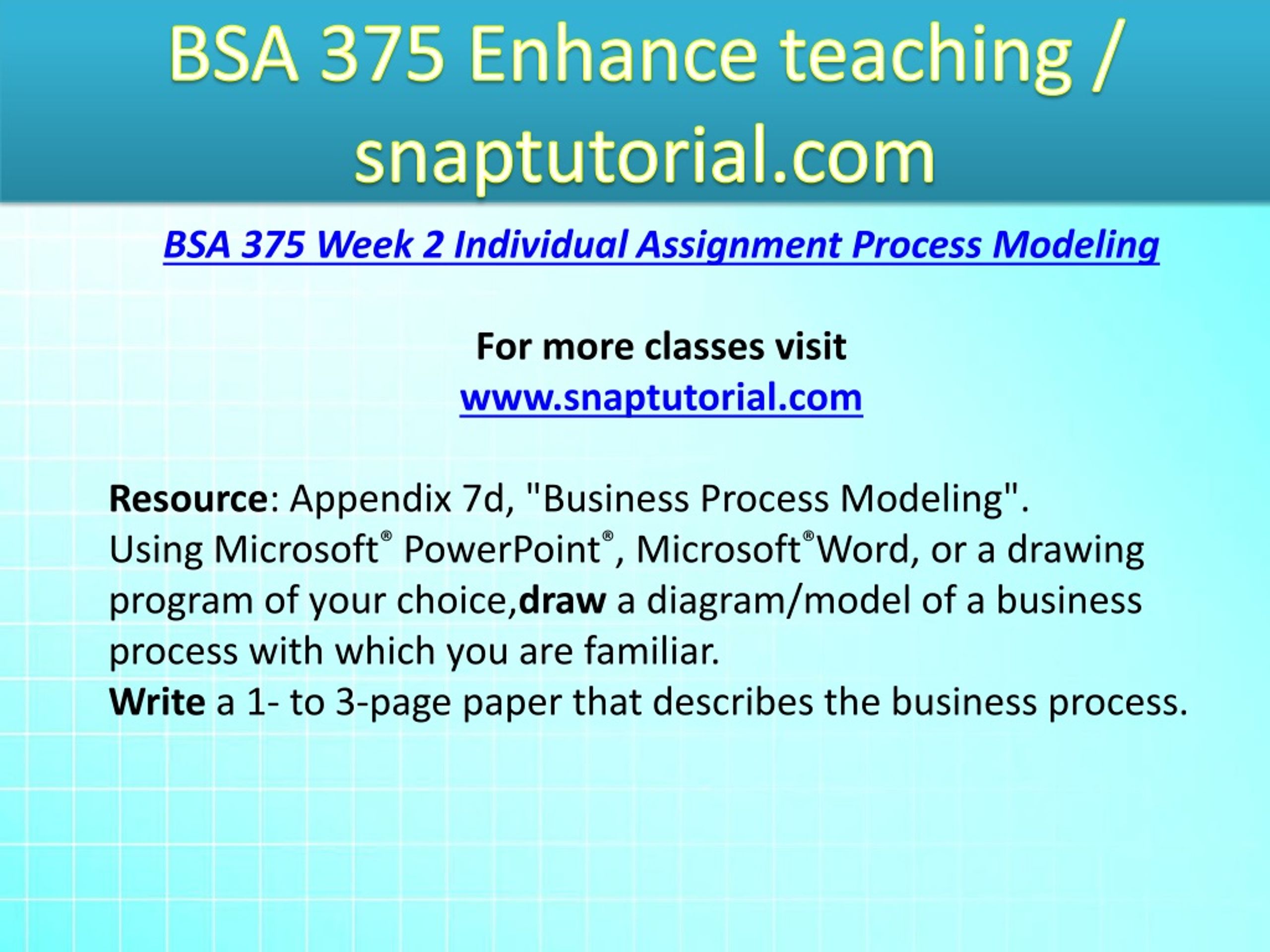 BSA 375 Enhance teaching / snaptutorial.com

BSA 375 Week 2 Individual Assignment Process Modeling

For more classes visit
www.snaptutorial.com

Resource: Appendix 7d, "Business Process Modeling".
Using Microsoft® PowerPoint®, Microsoft®Word, or a drawing program of your choice,draw a diagram/model of a business process with which you are familiar.
Write a 1- to 3-page paper that describes the business process.